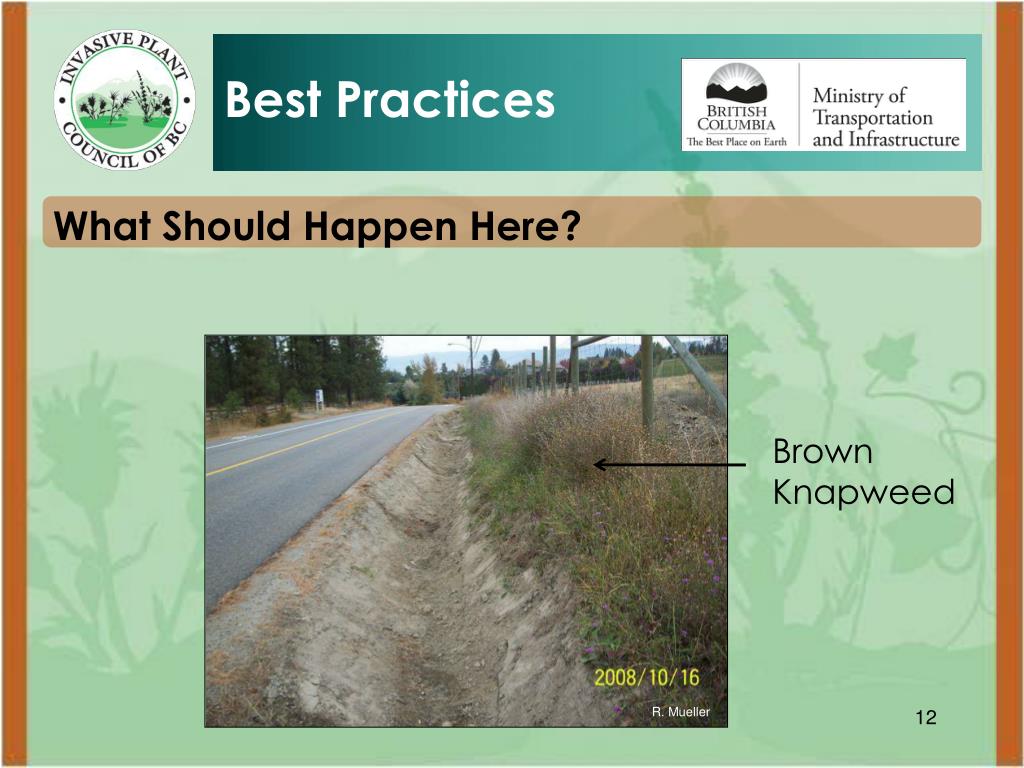 INVASIVE PLANT COUNCIL OF BC

Best Practices

BRITISH COLUMBIA
The Best Place on Earth

Ministry of Transportation and Infrastructure

What Should Happen Here?

Brown Knapweed

2008/10/16

R. Mueller

12